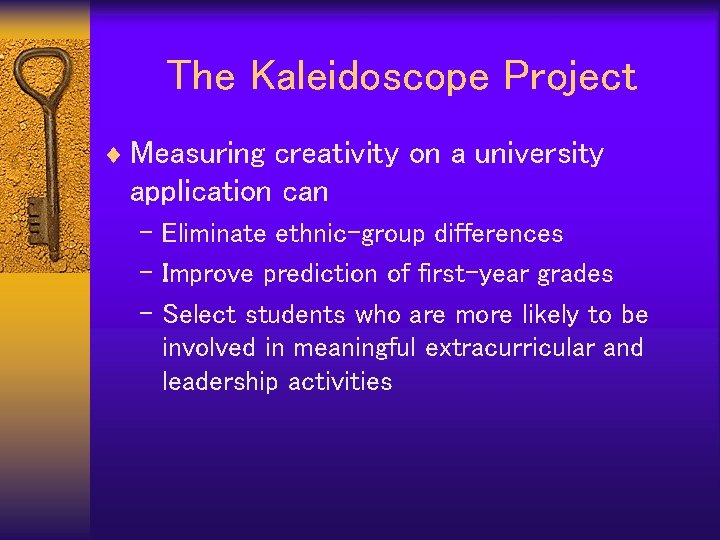 The Kaleidoscope Project

♦ Measuring creativity on a university application can

– Eliminate ethnic-group differences

– Improve prediction of first-year grades

– Select students who are more likely to be involved in meaningful extracurricular and leadership activities